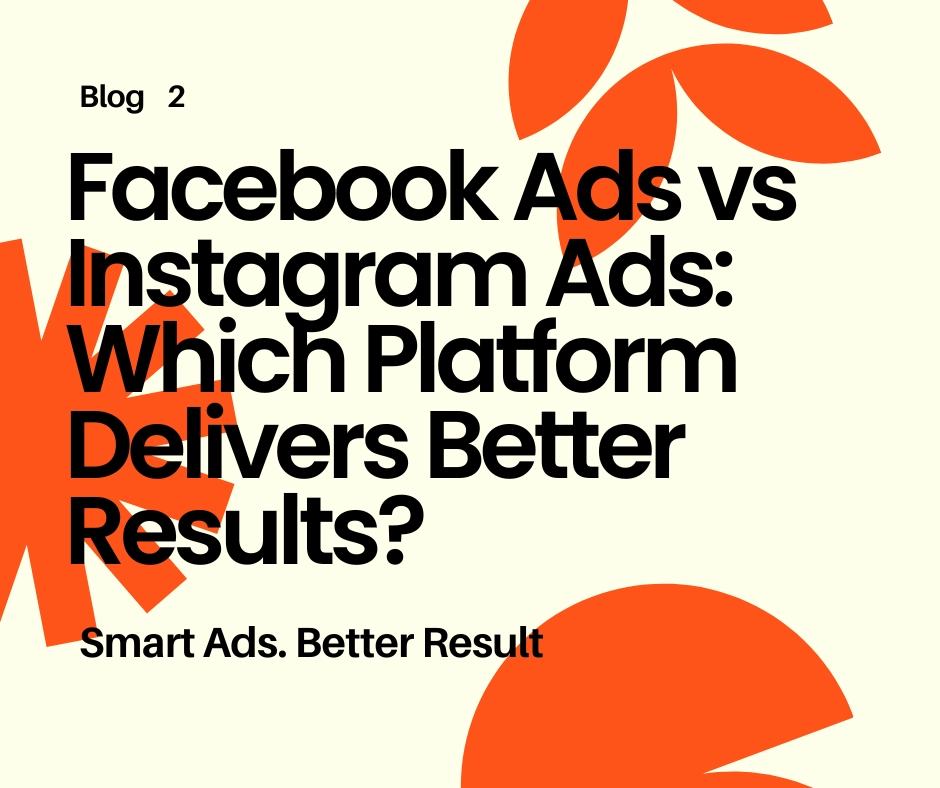 Blog 2

Facebook Ads vs Instagram Ads: Which Platform Delivers Better Results?

Smart Ads. Better Result